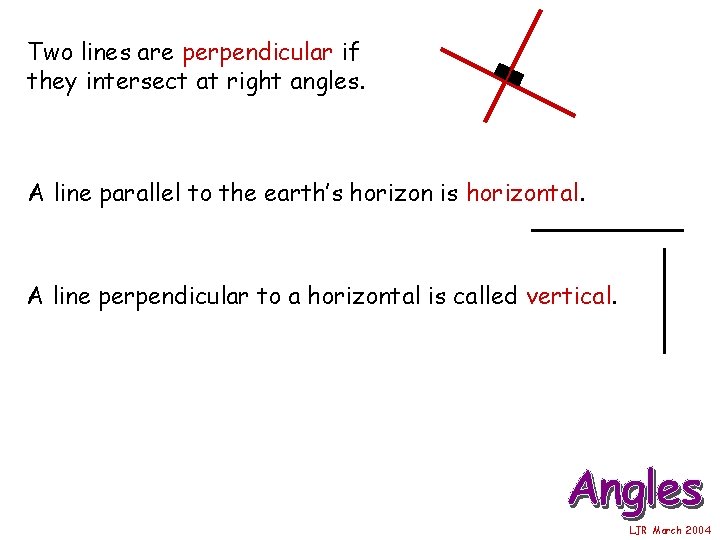 Two lines are perpendicular if they intersect at right angles.

A line parallel to the earth's horizon is horizontal.

A line perpendicular to a horizontal is called vertical.

Angles

LJR March 2004